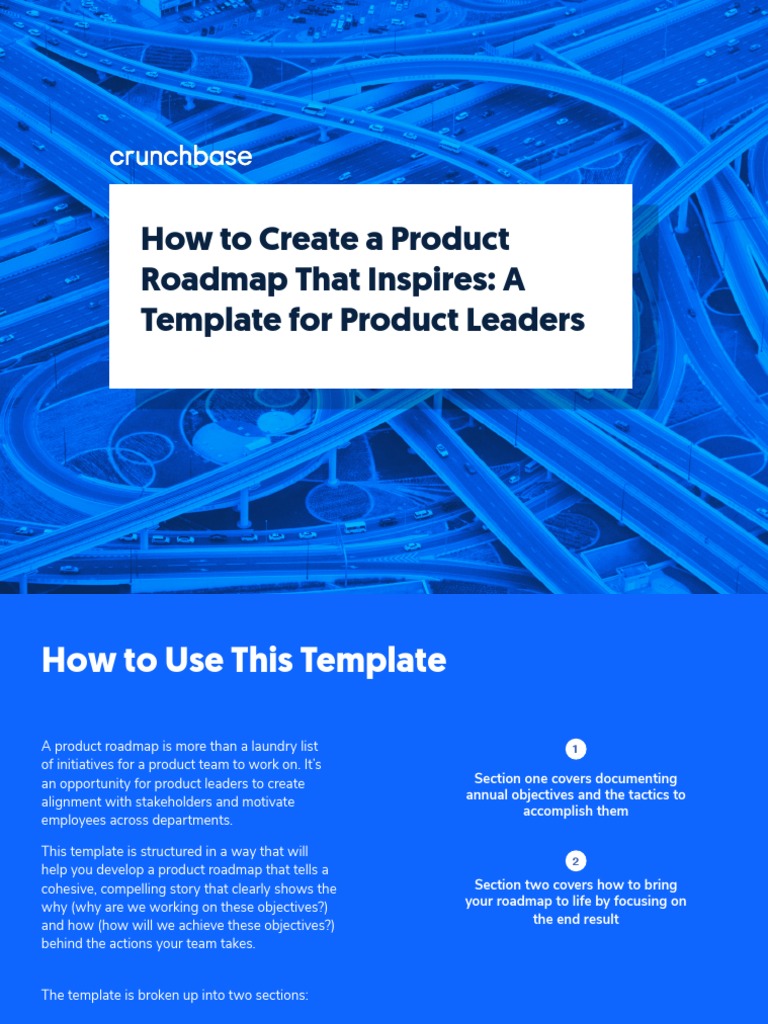 crunchbase

How to Create a Product Roadmap That Inspires: A Template for Product Leaders

How to Use This Template

A product roadmap is more than a laundry list of initiatives for a product team to work on. It's an opportunity for product leaders to create alignment with stakeholders and motivate employees across departments.

This template is structured in a way that will help you develop a product roadmap that tells a cohesive, compelling story that clearly shows the why (why are we working on these objectives?) and how (how will we achieve these objectives?) behind the actions your team takes.

The template is broken up into two sections:

1

Section one covers documenting annual objectives and the tactics to accomplish them

2

Section two covers how to bring your roadmap to life by focusing on the end result